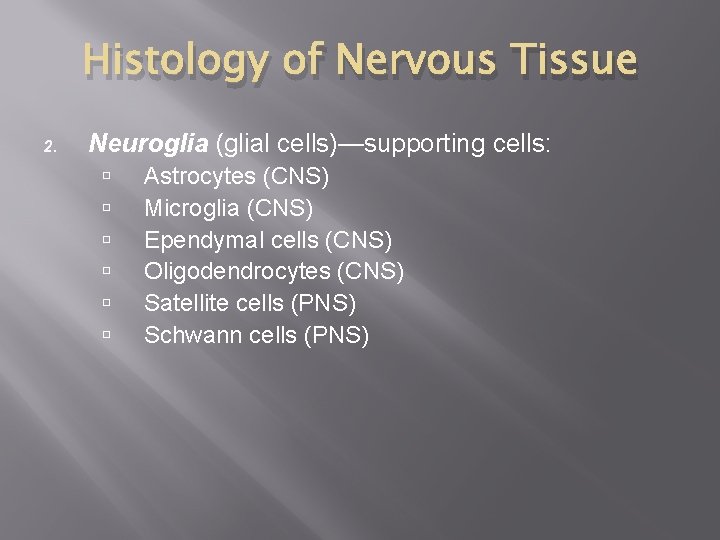 Histology of Nervous Tissue

2. Neuroglia (glial cells)—supporting cells:
▫ Astrocytes (CNS)
▫ Microglia (CNS)
▫ Ependymal cells (CNS)
▫ Oligodendrocytes (CNS)
▫ Satellite cells (PNS)
▫ Schwann cells (PNS)